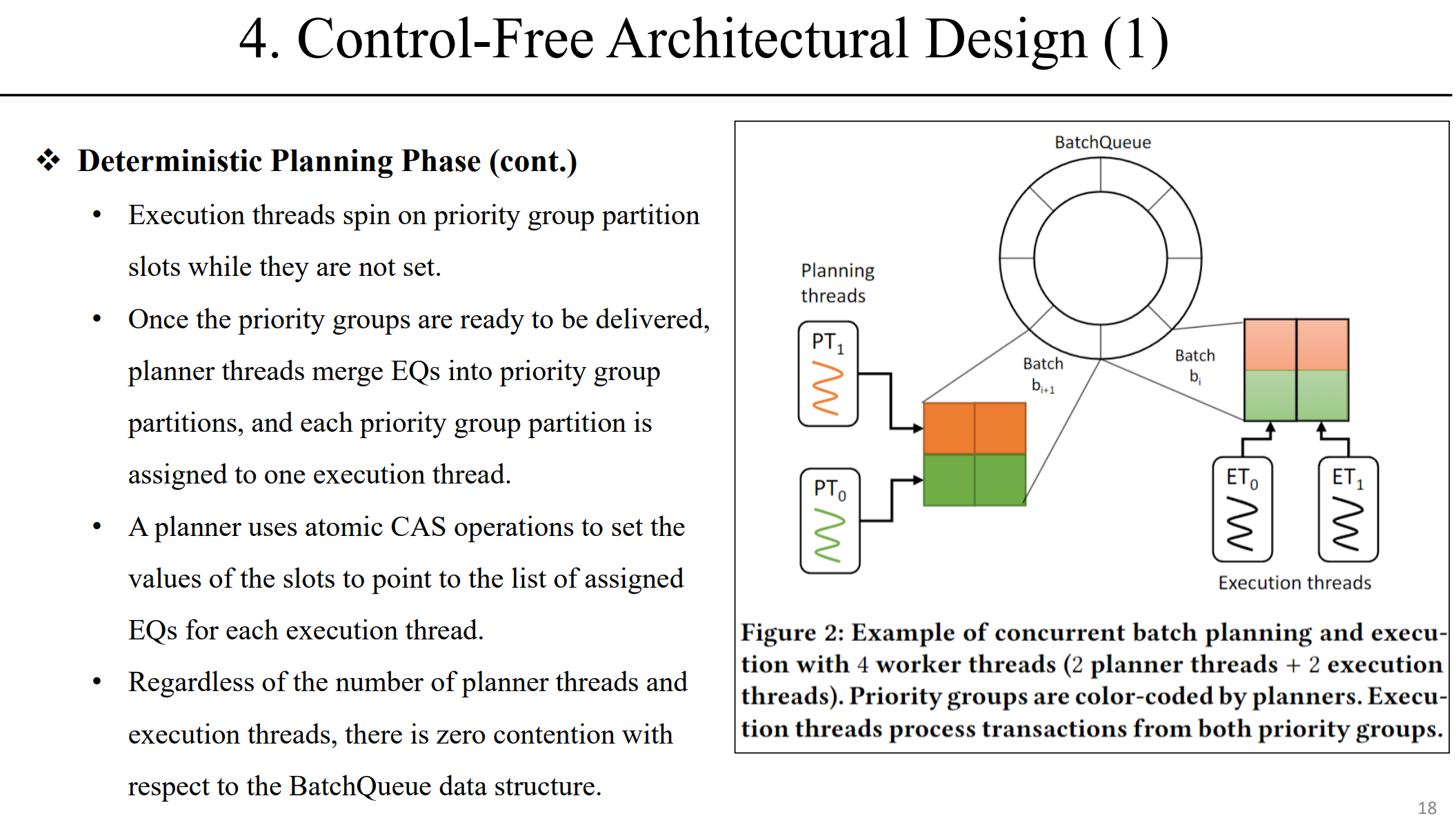 4. Control-Free Architectural Design (1)

❖ Deterministic Planning Phase (cont.)

• Execution threads spin on priority group partition slots while they are not set.

• Once the priority groups are ready to be delivered, planner threads merge EQs into priority group partitions, and each priority group partition is assigned to one execution thread.

• A planner uses atomic CAS operations to set the values of the slots to point to the list of assigned EQs for each execution thread.

• Regardless of the number of planner threads and execution threads, there is zero contention with respect to the BatchQueue data structure.

BatchQueue

Planning threads

$PT_1$

$PT_0$

Batch $b_{i+1}$

Batch $b_i$

$ET_0$

$ET_1$

Execution threads

Figure 2: Example of concurrent batch planning and execution with 4 worker threads (2 planner threads + 2 execution threads). Priority groups are color-coded by planners. Execution threads process transactions from both priority groups.

18